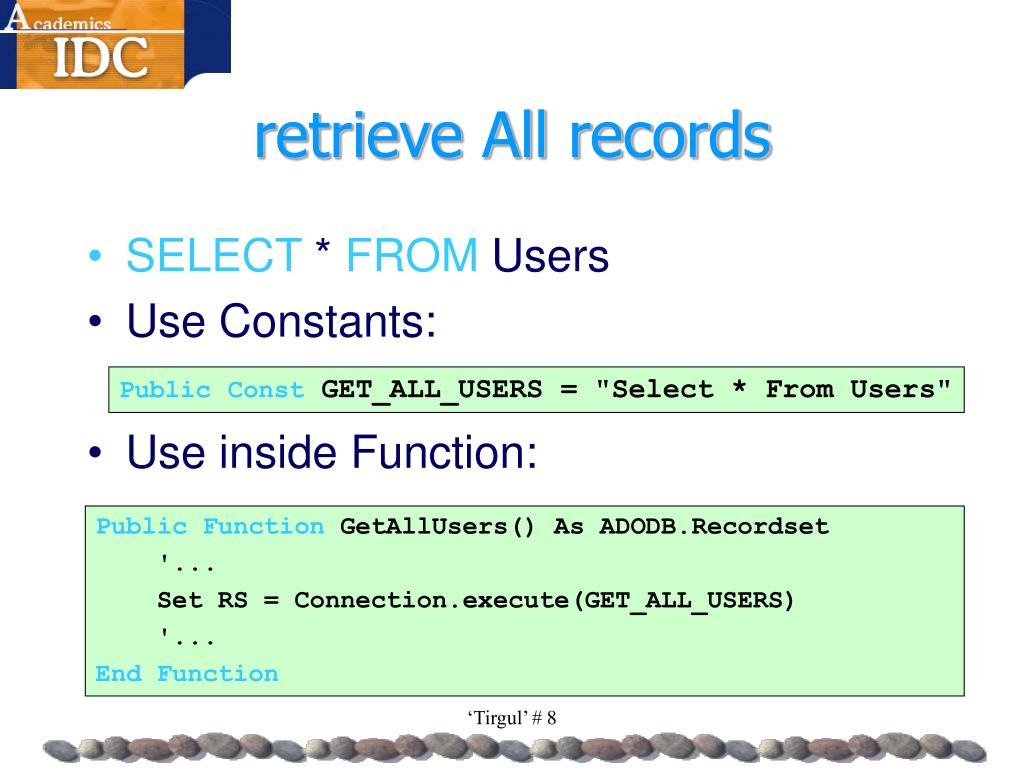 Academics
IDC

retrieve All records

• SELECT * FROM Users
• Use Constants:

Public Const GET_ALL_USERS = "Select * From Users"

• Use inside Function:

Public Function GetAllUsers() As ADODB.Recordset
    '...
    Set RS = Connection.execute(GET_ALL_USERS)
    '...
End Function

'Tirgul' # 8